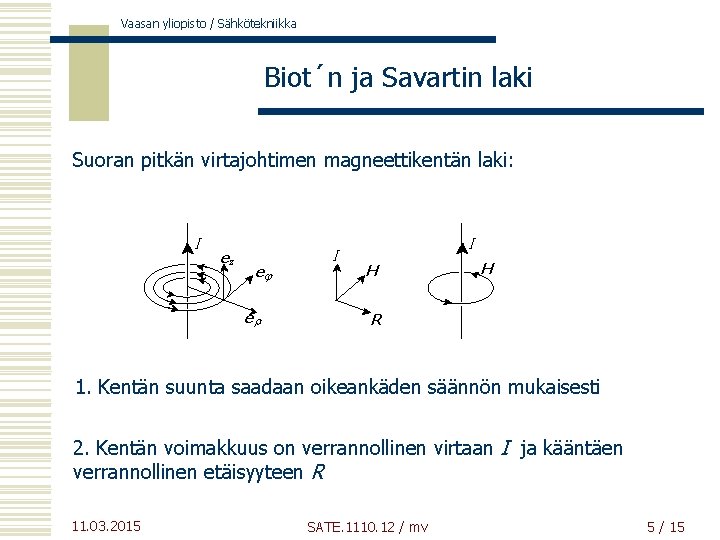 Vaasan yliopisto / Sähkötekniikka

Biot´n ja Savartin laki

Suoran pitkän virtajohtimen magneettikentän laki:

$I$ $e_z$ $e_\varphi$ $e_\rho$

$I$ $H$ $R$

$I$ $H$

1. Kentän suunta saadaan oikeankäden säännön mukaisesti

2. Kentän voimakkuus on verrannollinen virtaan $I$ ja kääntäen verrannollinen etäisyyteen $R$

11.03.2015

SATE.1110.12 / mv

5 / 15